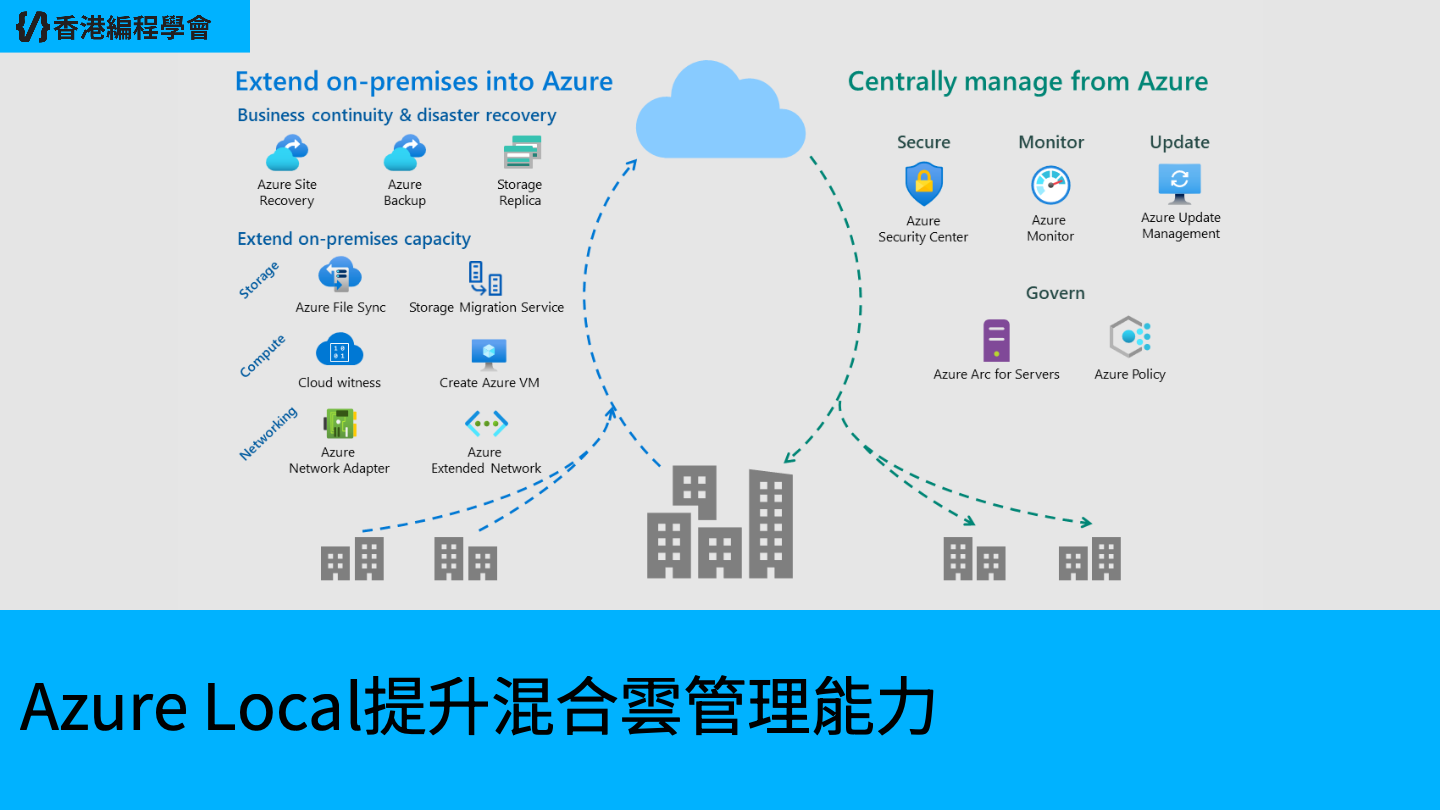 {/} 香港編程學會

Extend on-premises into Azure

Business continuity & disaster recovery

Azure Site Recovery

Azure Backup

Storage Replica

Extend on-premises capacity

Storage

Azure File Sync

Storage Migration Service

Compute

Cloud witness

Create Azure VM

Networking

Azure Network Adapter

Azure Extended Network

Centrally manage from Azure

Secure

Azure Security Center

Monitor

Azure Monitor

Update

Azure Update Management

Govern

Azure Arc for Servers

Azure Policy

Azure Local提升混合雲管理能力